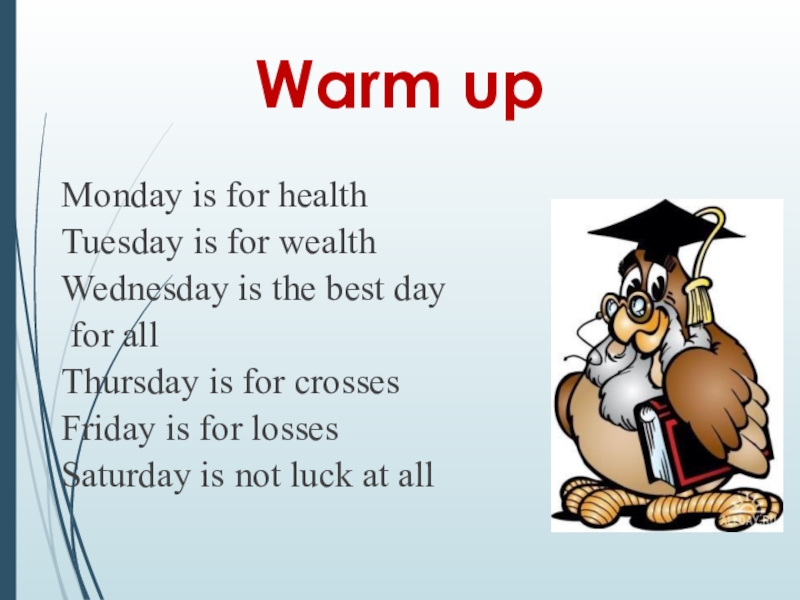 Warm up

Monday is for health
Tuesday is for wealth
Wednesday is the best day
for all
Thursday is for crosses
Friday is for losses
Saturday is not luck at all